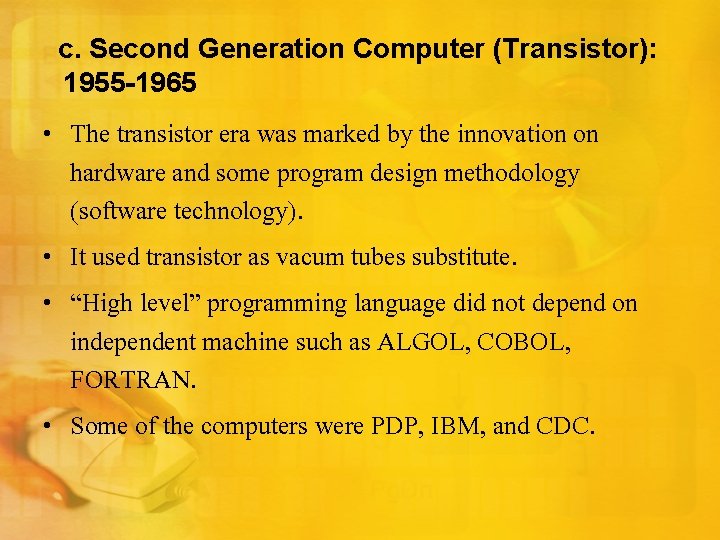 c. Second Generation Computer (Transistor): 1955-1965

• The transistor era was marked by the innovation on hardware and some program design methodology (software technology).

• It used transistor as vacum tubes substitute.

• “High level” programming language did not depend on independent machine such as ALGOL, COBOL, FORTRAN.

• Some of the computers were PDP, IBM, and CDC.